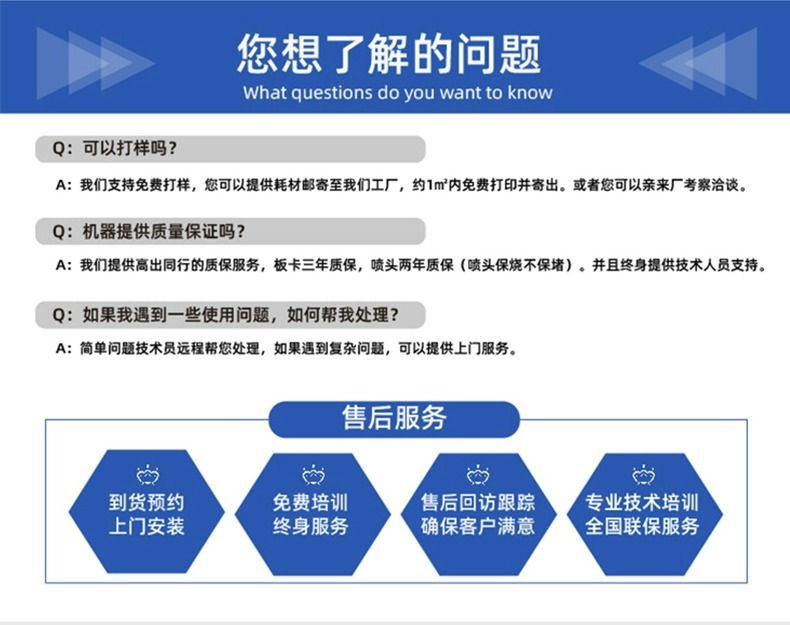 您想了解的问题
What questions do you want to know

Q：可以打样吗？

A：我们支持免费打样，您可以提供耗材邮寄至我们工厂，约1㎡内免费打印并寄出。或者您可以亲来厂考察洽谈。

Q：机器提供质量保证吗？

A：我们提供高出同行的质保服务，板卡三年质保，喷头两年质保（喷头保烧不保堵）。并且终身提供技术人员支持。

Q：如果我遇到一些使用问题，如何帮我处理？

A：简单问题技术员远程帮您处理，如果遇到复杂问题，可以提供上门服务。

售后服务

到货预约
上门安装

免费培训
终身服务

售后回访跟踪
确保客户满意

专业技术培训
全国联保服务